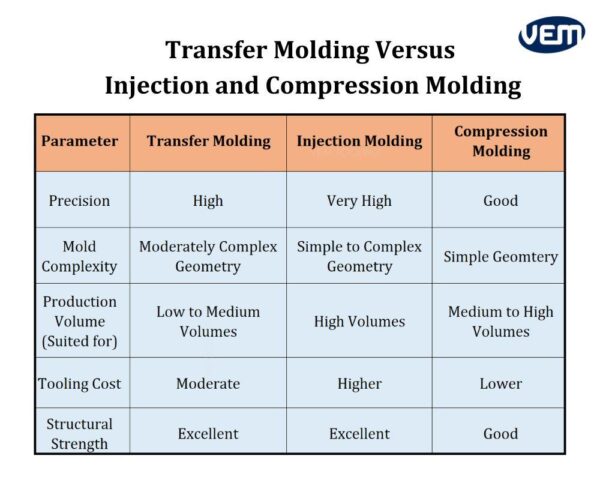 VEM

Transfer Molding Versus Injection and Compression Molding

| Parameter | Transfer Molding | Injection Molding | Compression Molding |
|---|---|---|---|
| Precision | High | Very High | Good |
| Mold Complexity | Moderately Complex Geometry | Simple to Complex Geometry | Simple Geomtery |
| Production Volume (Suited for) | Low to Medium Volumes | High Volumes | Medium to High Volumes |
| Tooling Cost | Moderate | Higher | Lower |
| Structural Strength | Excellent | Excellent | Good |